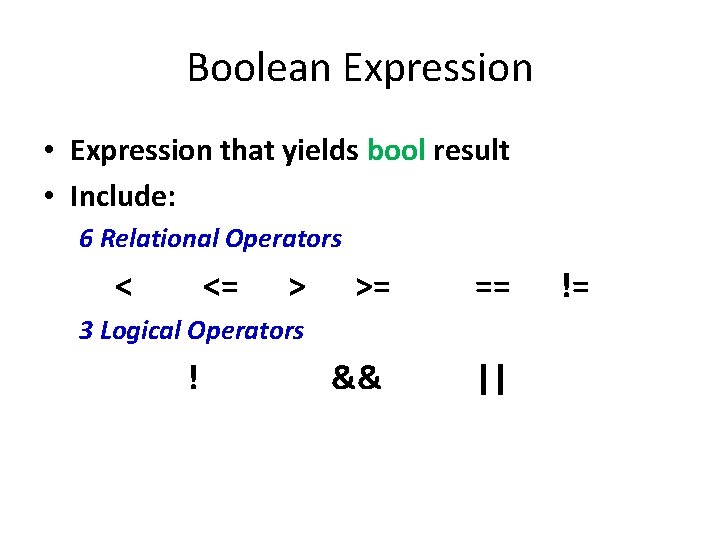 Boolean Expression

• Expression that yields bool result
• Include:

6 Relational Operators

< <= > >= == !=

3 Logical Operators

! && ||